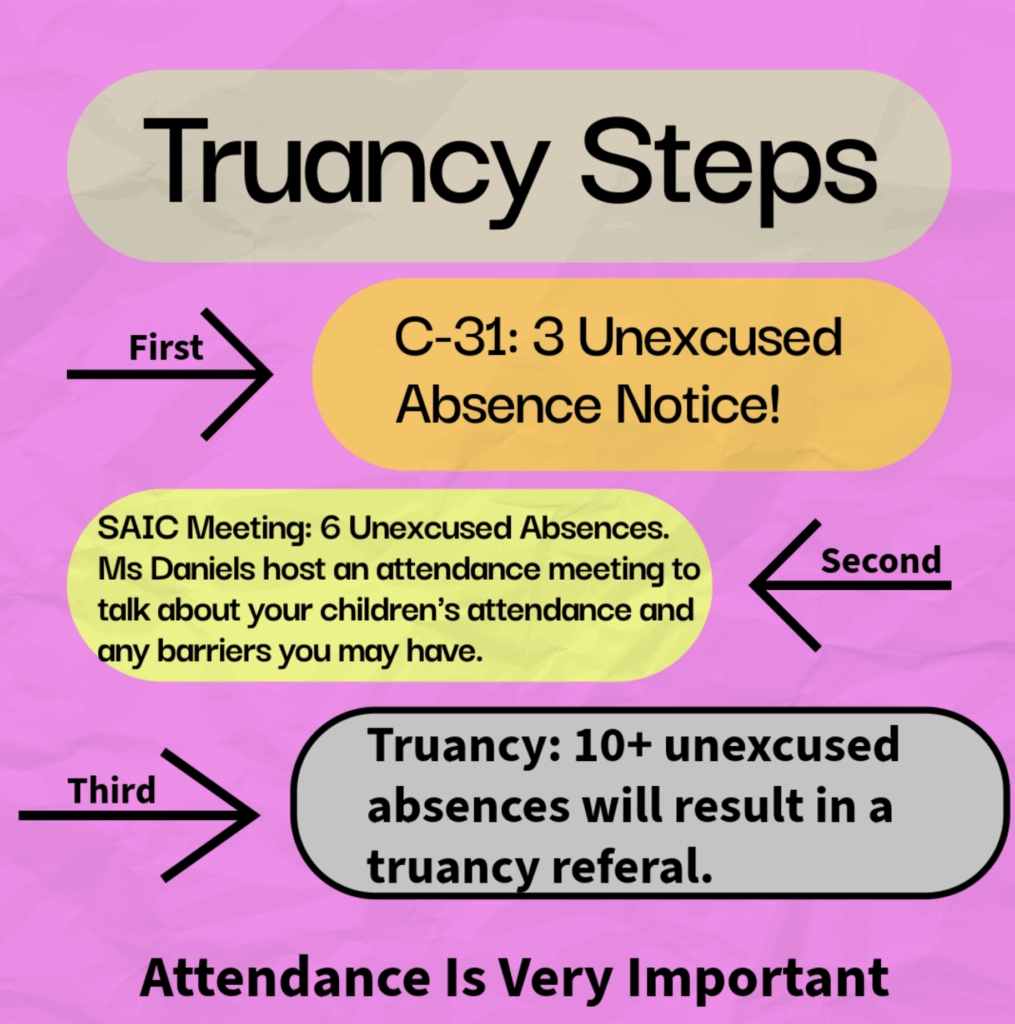 Truancy Steps

First

C-31: 3 Unexcused Absence Notice!

SAIC Meeting: 6 Unexcused Absences. Ms Daniels host an attendance meeting to talk about your children's attendance and any barriers you may have.

Second

Third

Truancy: 10+ unexcused absences will result in a truancy referal.

Attendance Is Very Important